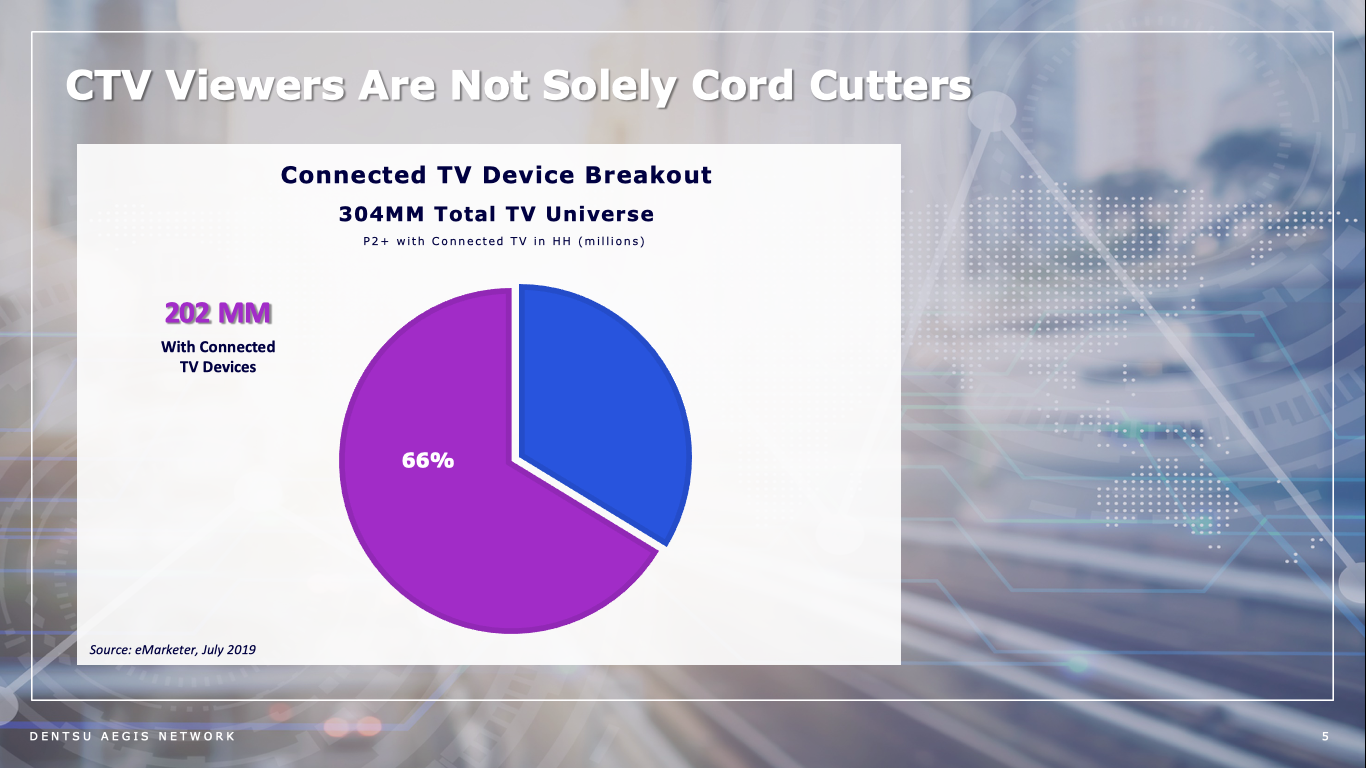 CTV Viewers Are Not Solely Cord Cutters

Connected TV Device Breakout

304MM Total TV Universe

P2+ with Connected TV in HH (millions)

202 MM

With Connected TV Devices

66%

Source: eMarketer, July 2019

DENTSU AEGIS NETWORK

5